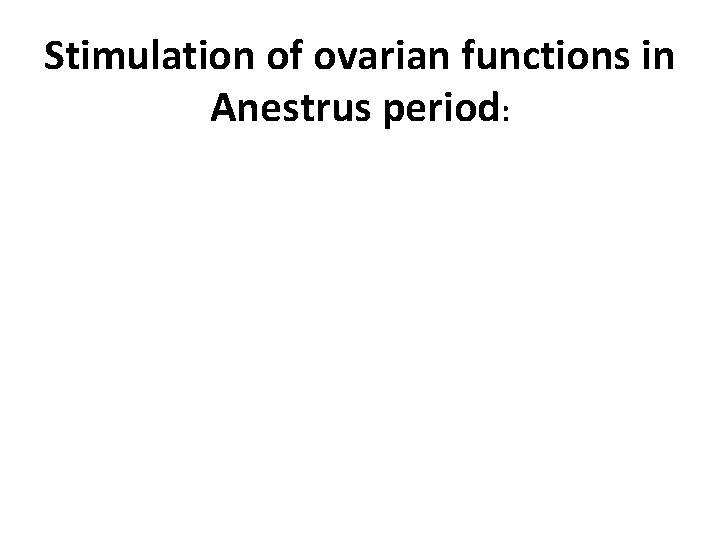 Stimulation of ovarian functions in Anestrus period: